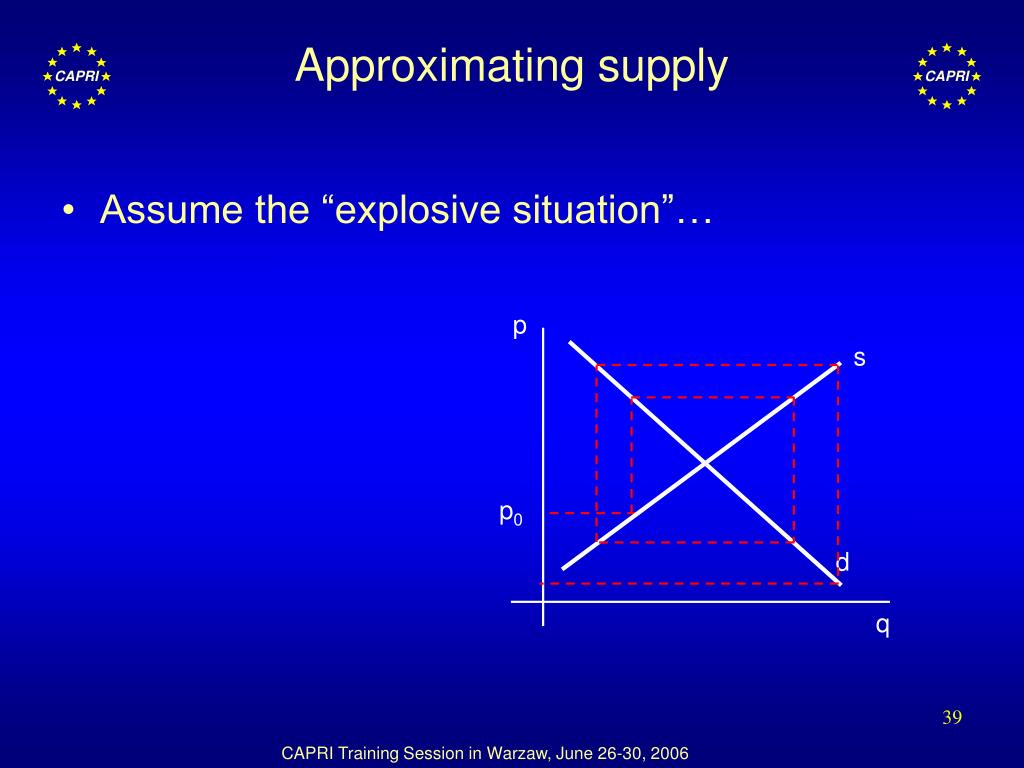 CAPRI

Approximating supply

CAPRI

• Assume the “explosive situation”…

p

s

$p_0$

d

q

39

CAPRI Training Session in Warzaw, June 26-30, 2006